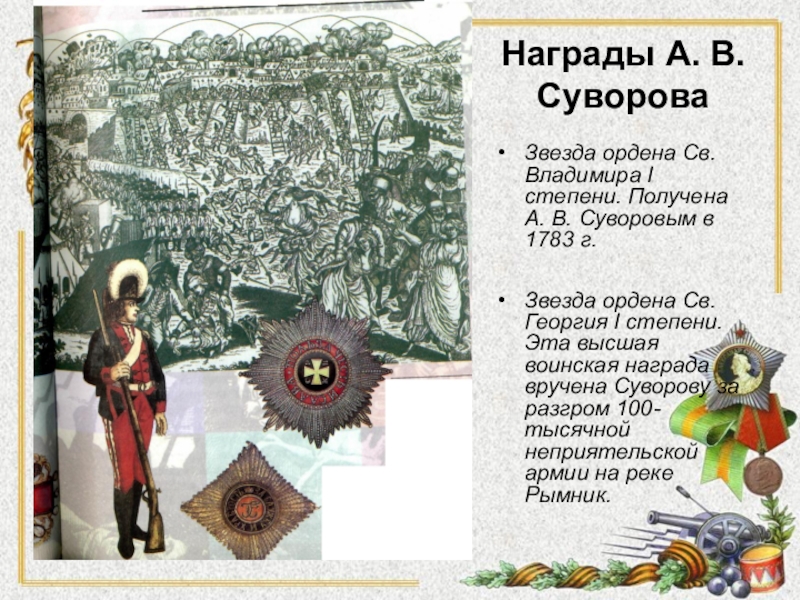 Награды А. В. Суворова

• Звезда ордена Св. Владимира I степени. Получена А. В. Суворовым в 1783 г.

• Звезда ордена Св. Георгия I степени. Эта высшая воинская награда вручена Суворову за разгром 100-тысячной неприятельской армии на реке Рымник.